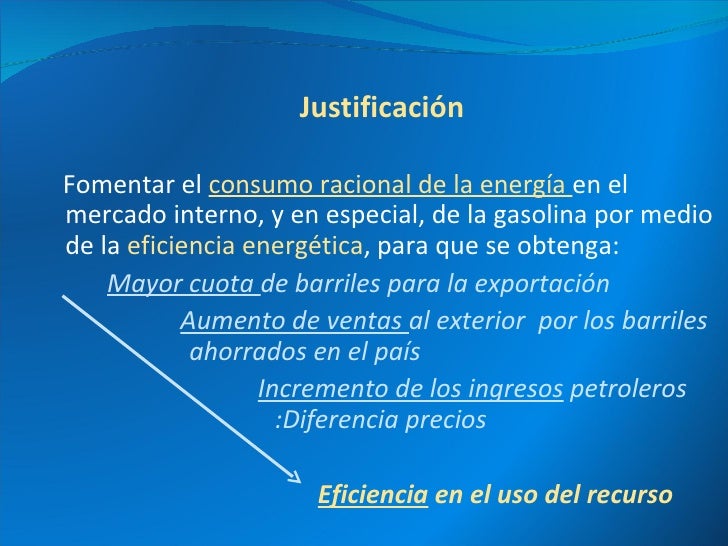 Justificación

Fomentar el consumo racional de la energía en el mercado interno, y en especial, de la gasolina por medio de la eficiencia energética, para que se obtenga:

Mayor cuota de barriles para la exportación

Aumento de ventas al exterior por los barriles ahorrados en el país

Incremento de los ingresos petroleros :Diferencia precios

Eficiencia en el uso del recurso